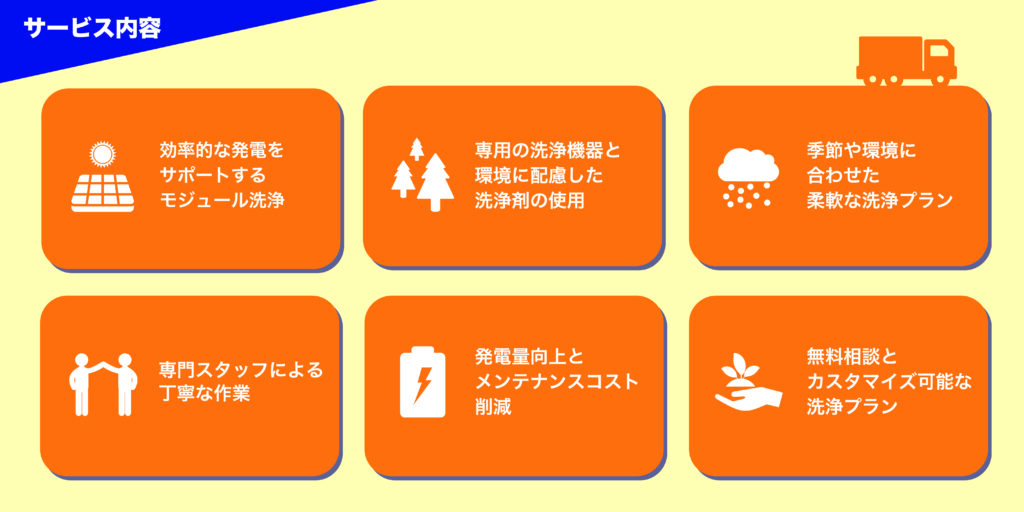 サービス内容

効率的な発電をサポートするモジュール洗浄

専用の洗浄機器と環境に配慮した洗浄剤の使用

季節や環境に合わせた柔軟な洗浄プラン

専門スタッフによる丁寧な作業

発電量向上とメンテナンスコスト削減

無料相談とカスタマイズ可能な洗浄プラン